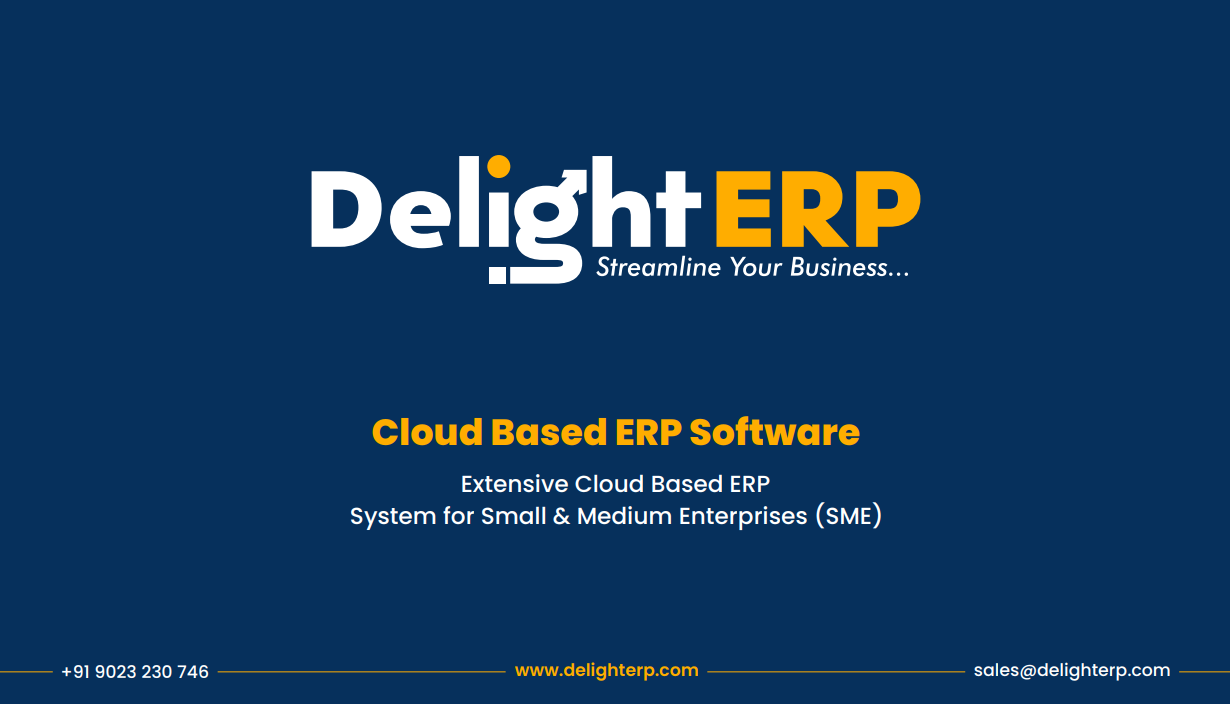 Delight ERP
Streamline Your Business...

Cloud Based ERP Software

Extensive Cloud Based ERP
System for Small & Medium Enterprises (SME)

+91 9023 230 746 www.delighterp.com sales@delighterp.com